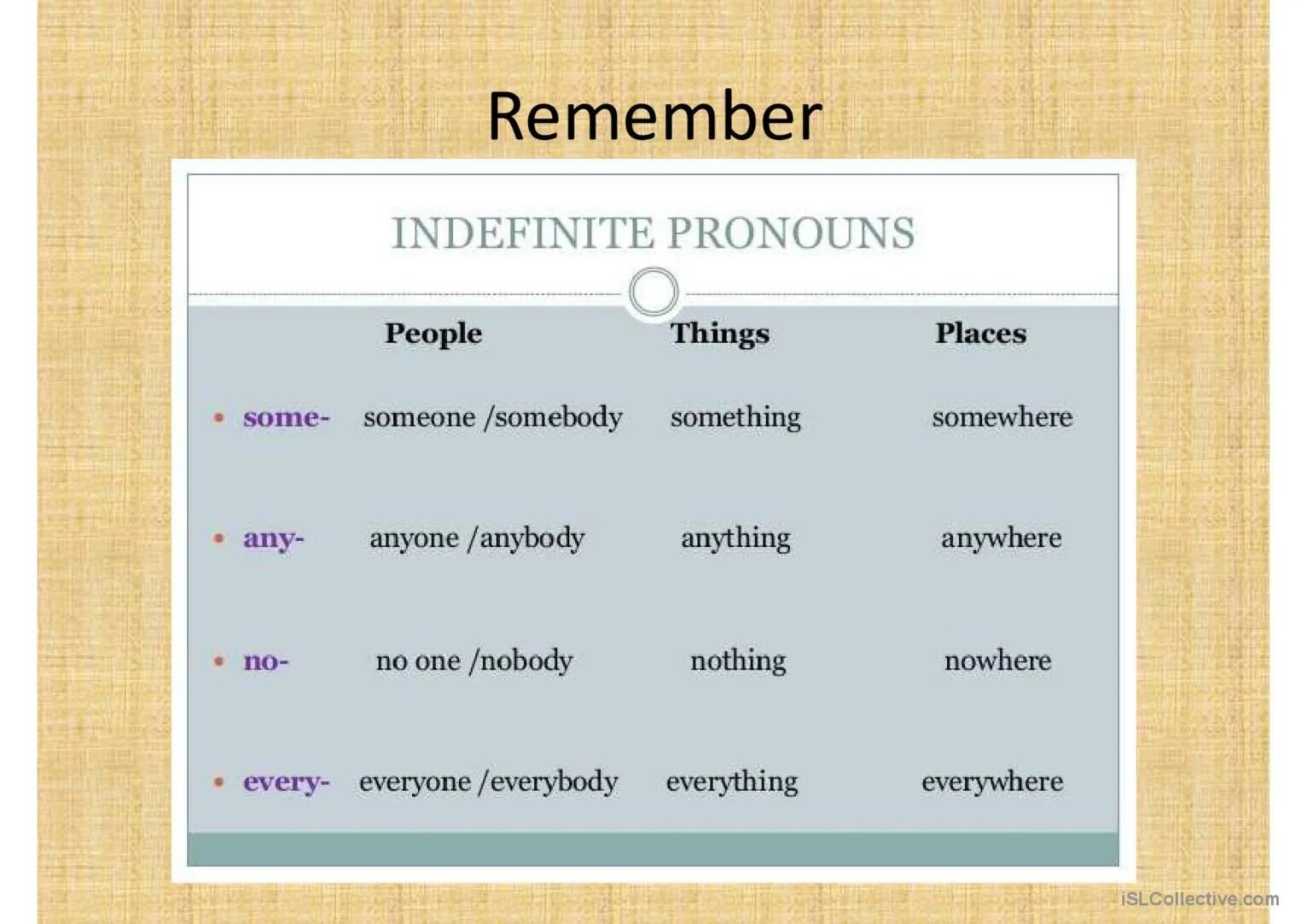 Remember

INDEFINITE PRONOUNS

| | People | Things | Places |
|---|---|---|---|
| • some- | someone /somebody | something | somewhere |
| • any- | anyone /anybody | anything | anywhere |
| • no- | no one /nobody | nothing | nowhere |
| • every- | everyone /everybody | everything | everywhere |

iSLCollective.com